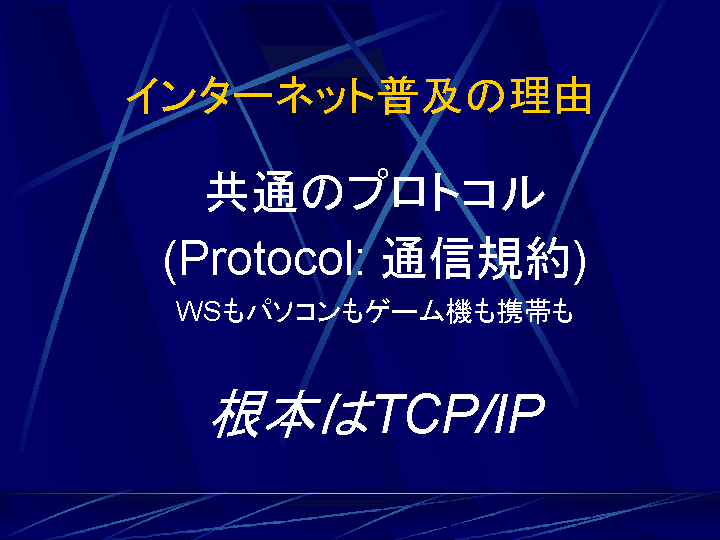 インターネット普及の理由

共通のプロトコル
(Protocol: 通信規約)
WSもパソコンもゲーム機も携帯も

根本はTCP/IP